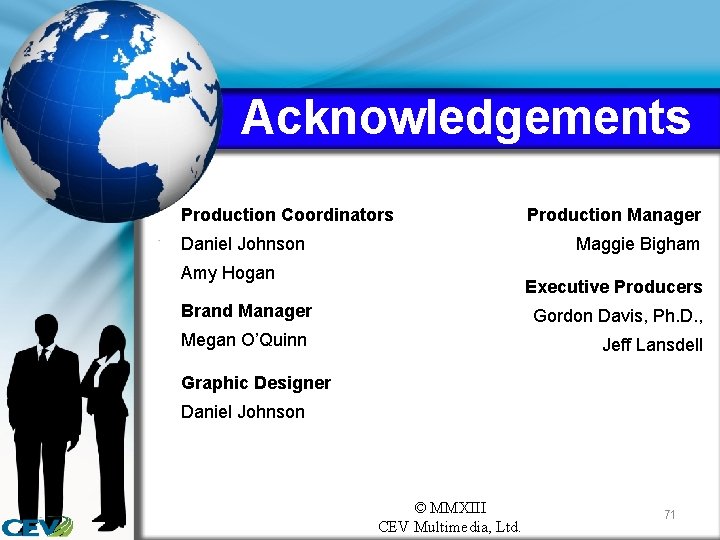 Acknowledgements

Production Coordinators
Daniel Johnson
Amy Hogan

Brand Manager
Megan O'Quinn

Graphic Designer
Daniel Johnson

Production Manager
Maggie Bigham

Executive Producers
Gordon Davis, Ph.D.,
Jeff Lansdell

© MMXIII
CEV Multimedia, Ltd.

71

CEV